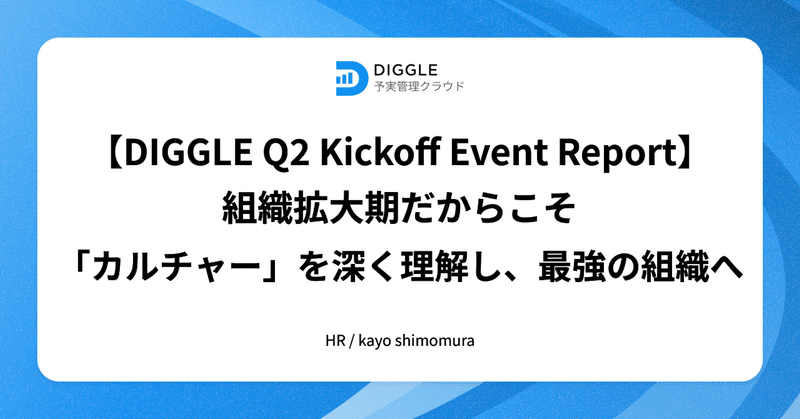 DIGGLE
予実管理クラウド

【DIGGLE Q2 Kickoff Event Report】
組織拡大期だからこそ
「カルチャー」を深く理解し、最強の組織へ

HR / kayo shimomura